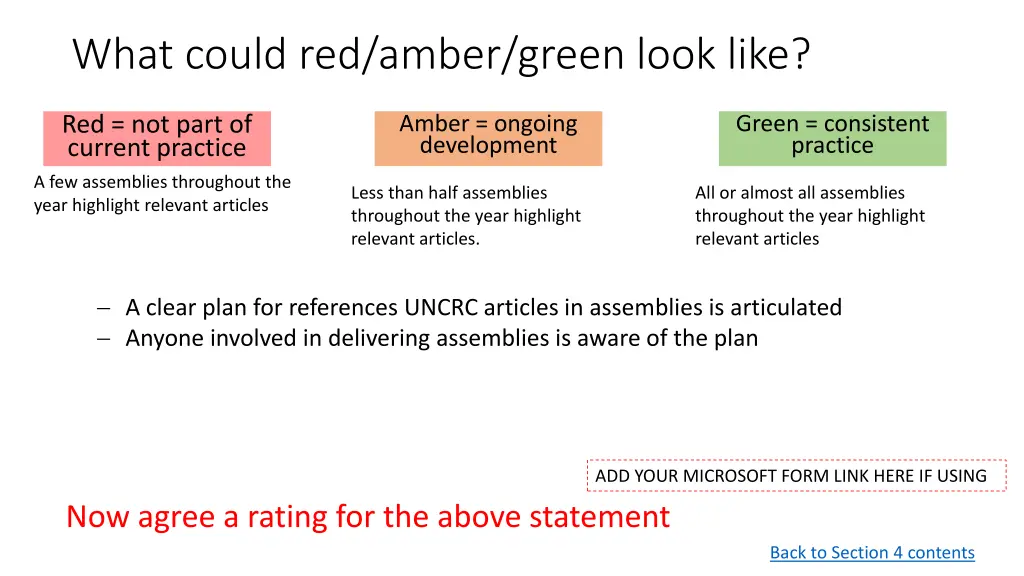 What could red/amber/green look like?

Red = not part of current practice

A few assemblies throughout the year highlight relevant articles

Amber = ongoing development

Less than half assemblies throughout the year highlight relevant articles.

Green = consistent practice

All or almost all assemblies throughout the year highlight relevant articles

– A clear plan for references UNCRC articles in assemblies is articulated
– Anyone involved in delivering assemblies is aware of the plan

ADD YOUR MICROSOFT FORM LINK HERE IF USING

Now agree a rating for the above statement

Back to Section 4 contents